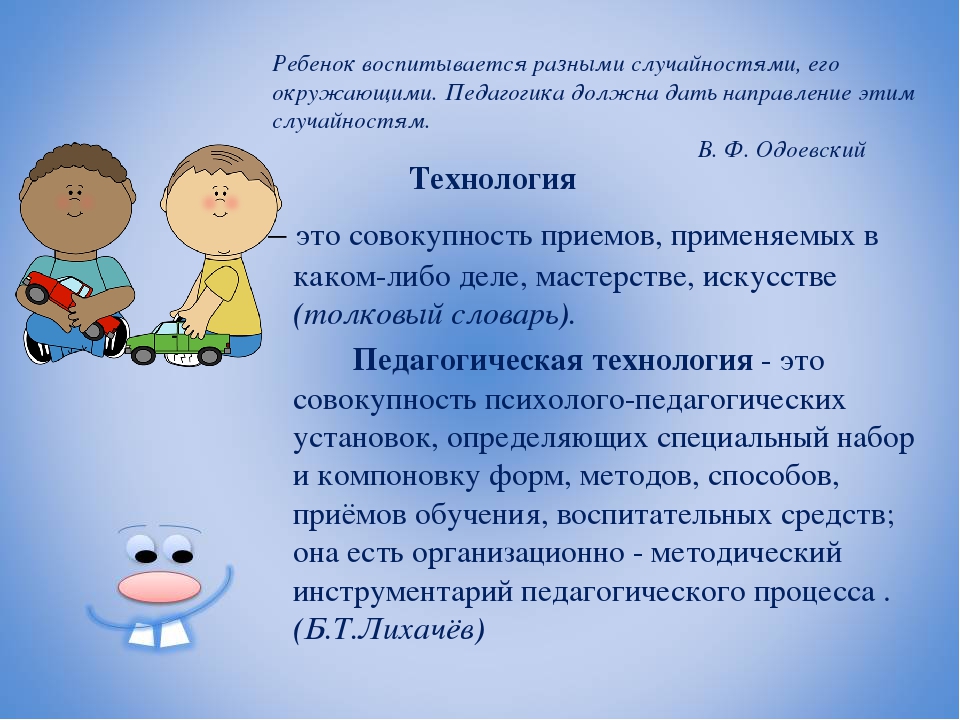 Ребенок воспитывается разными случайностями, его окружающими. Педагогика должна дать направление этим случайностям.

В. Ф. Одоевский

Технология

– это совокупность приемов, применяемых в каком-либо деле, мастерстве, искусстве (толковый словарь).

Педагогическая технология - это совокупность психолого-педагогических установок, определяющих специальный набор и компоновку форм, методов, способов, приёмов обучения, воспитательных средств; она есть организационно - методический инструментарий педагогического процесса . (Б.Т.Лихачёв)